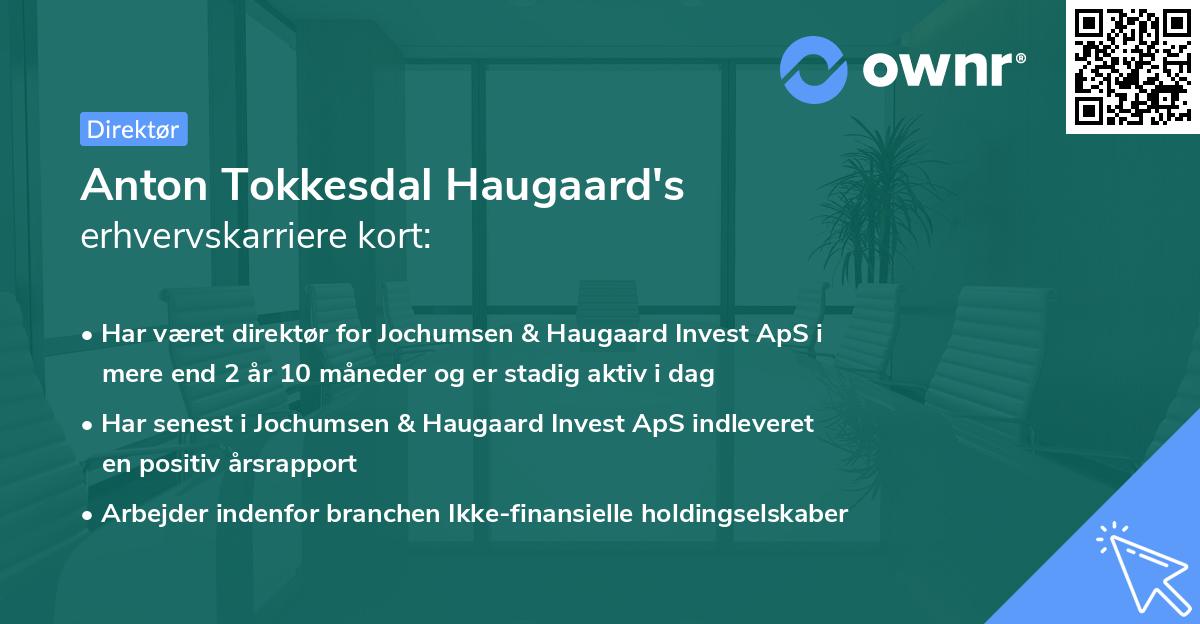 ownr®

Direktør

Anton Tokkesdal Haugaard's erhvervskarriere kort:

• Har været direktør for Jochumsen & Haugaard Invest ApS i mere end 2 år 10 måneder og er stadig aktiv i dag

• Har senest i Jochumsen & Haugaard Invest ApS indleveret en positiv årsrapport

• Arbejder indenfor branchen Ikke-finansielle holdingselskaber